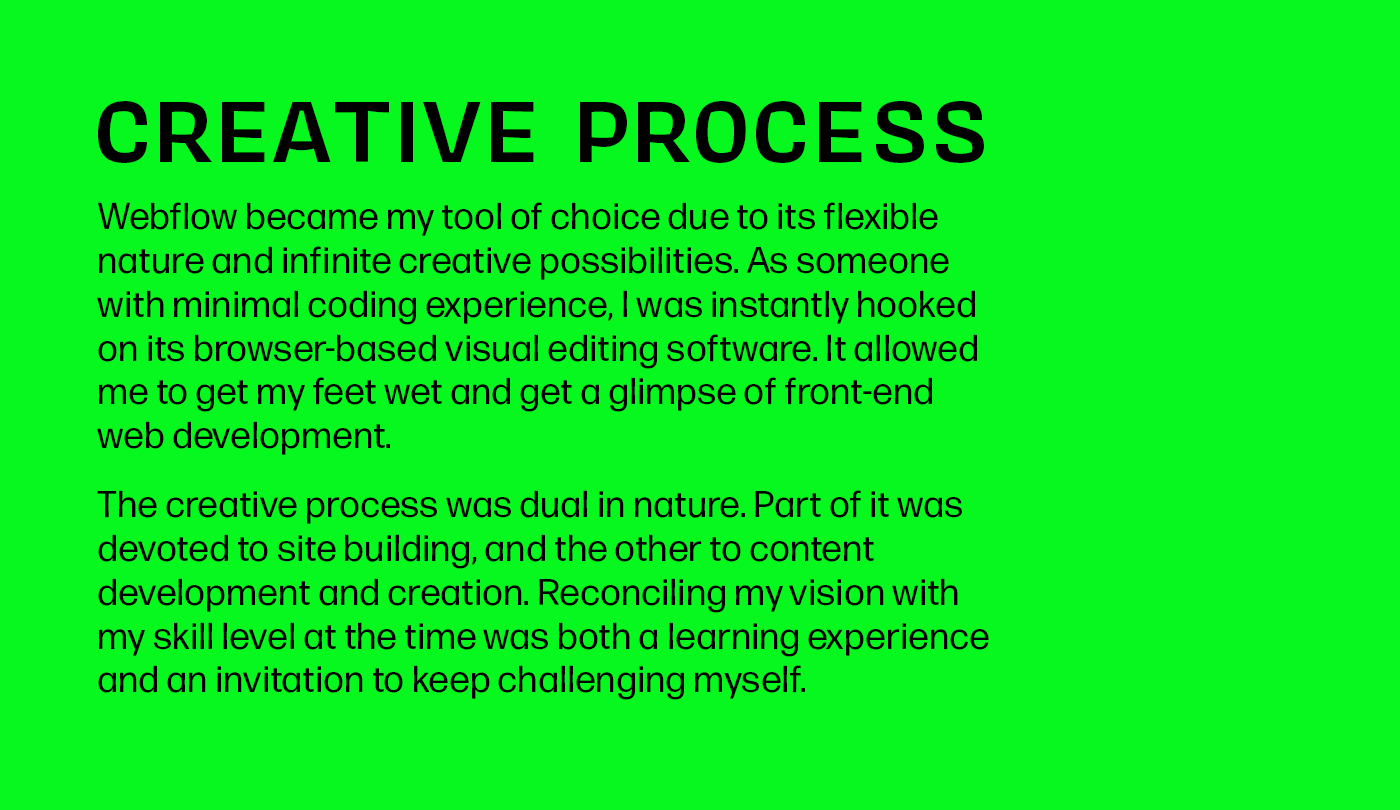 CREATIVE PROCESS

Webflow became my tool of choice due to its flexible nature and infinite creative possibilities. As someone with minimal coding experience, I was instantly hooked on its browser-based visual editing software. It allowed me to get my feet wet and get a glimpse of front-end web development.

The creative process was dual in nature. Part of it was devoted to site building, and the other to content development and creation. Reconciling my vision with my skill level at the time was both a learning experience and an invitation to keep challenging myself.